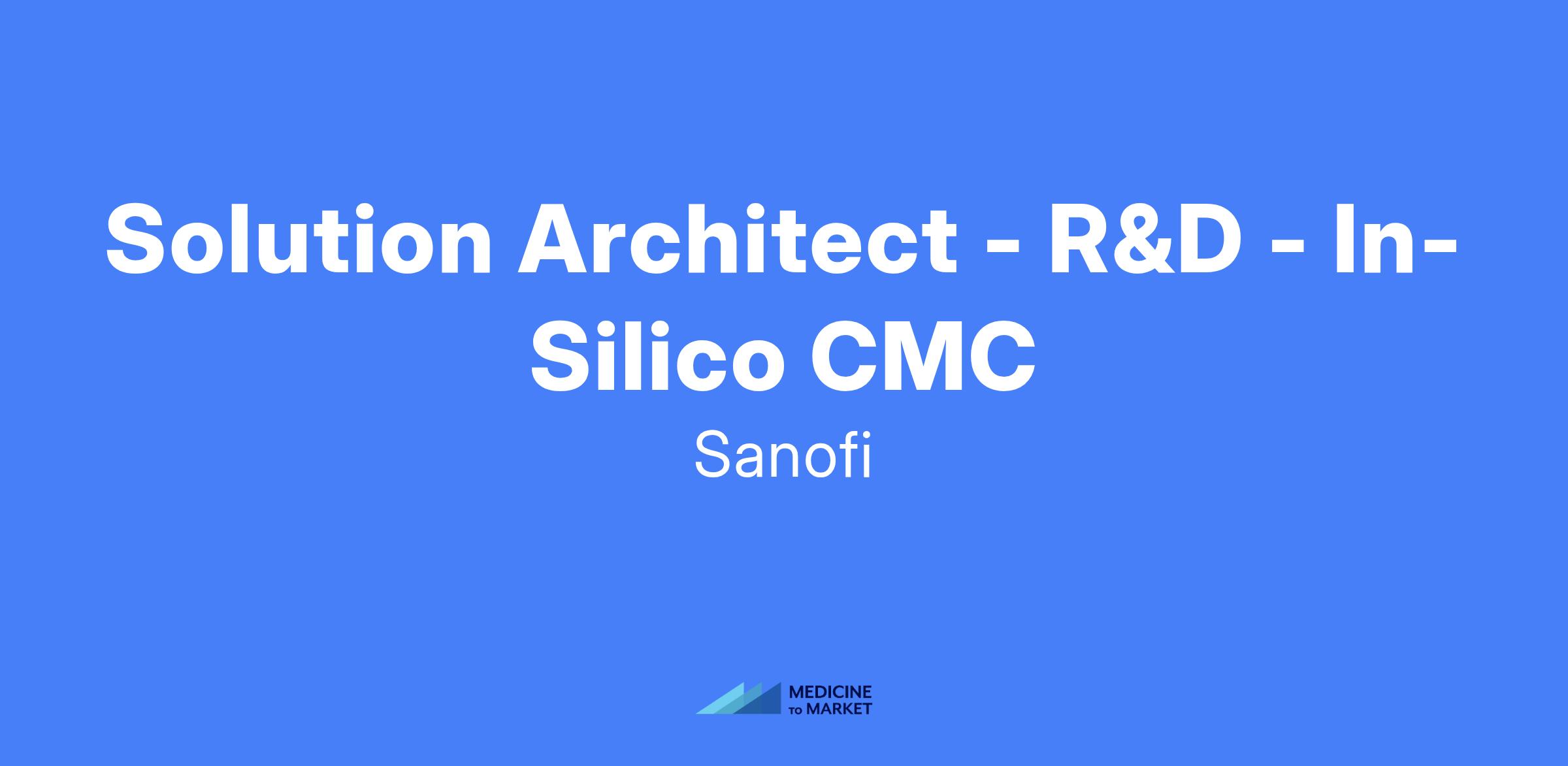 Solution Architect - R&D - In-Silico CMC

Sanofi

MEDICINE TO MARKET